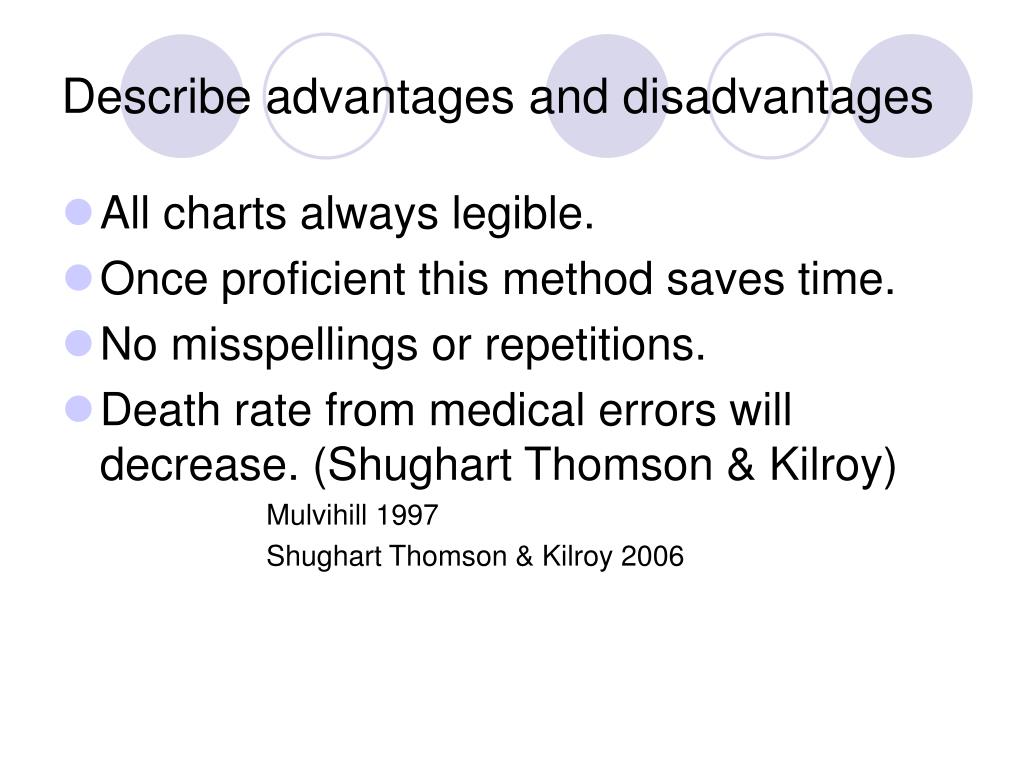 Describe advantages and disadvantages

- All charts always legible.
- Once proficient this method saves time.
- No misspellings or repetitions.
- Death rate from medical errors will decrease. (Shughart Thomson & Kilroy)

Mulvihill 1997

Shughart Thomson & Kilroy 2006